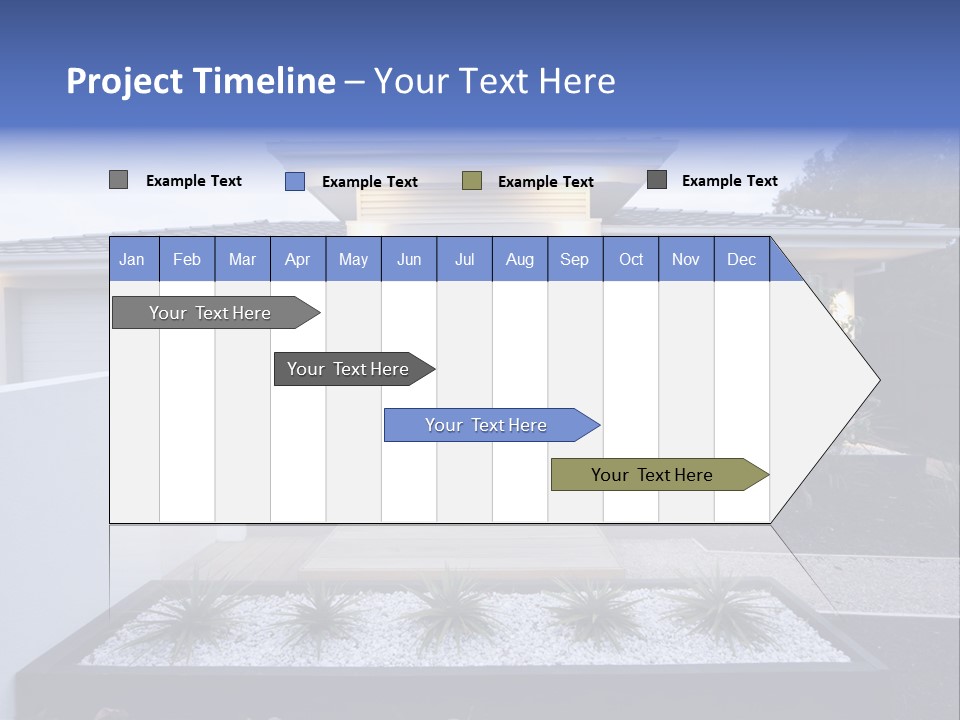 Project Timeline – Your Text Here

Example Text Example Text Example Text Example Text

| Jan | Feb | Mar | Apr | May | Jun | Jul | Aug | Sep | Oct | Nov | Dec |
|---|---|---|---|---|---|---|---|---|---|---|---|

Your Text Here

Your Text Here

Your Text Here

Your Text Here